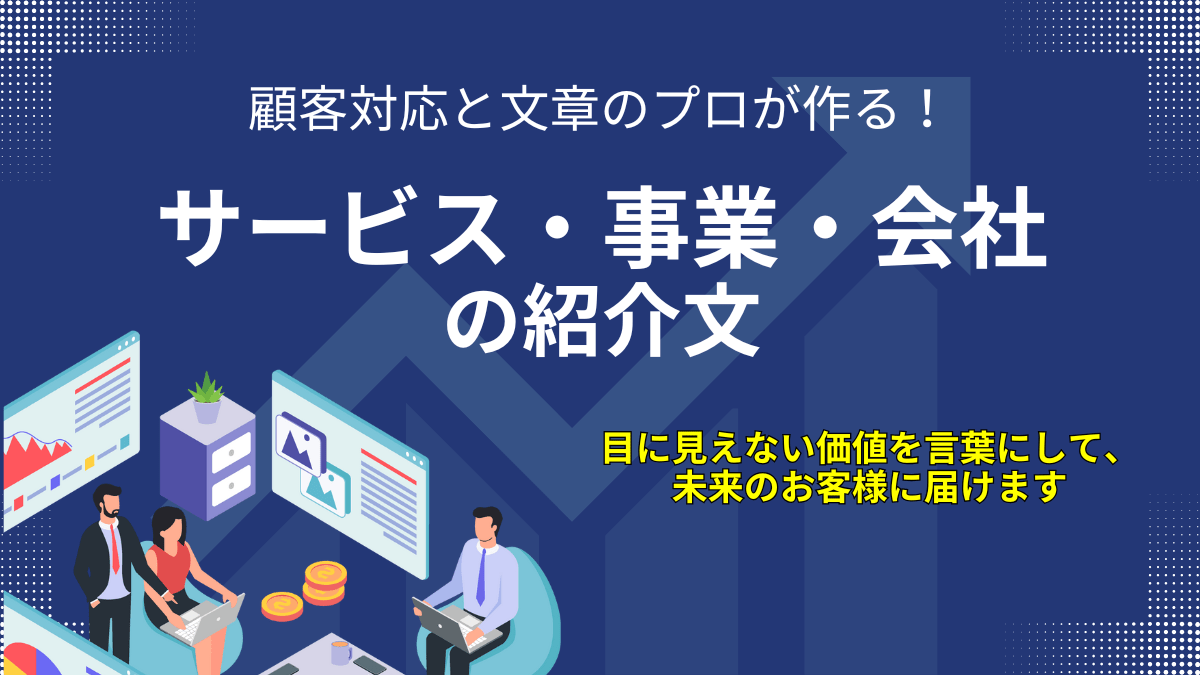 顧客対応と文章のプロが作る！

サービス・事業・会社の紹介文

目に見えない価値を言葉にして、未来のお客様に届けます